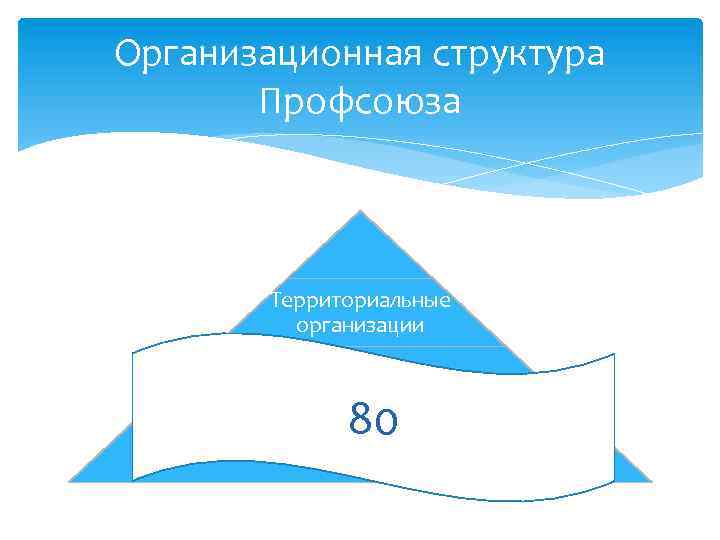 Организационная структура Профсоюза

Территориальные организации

80